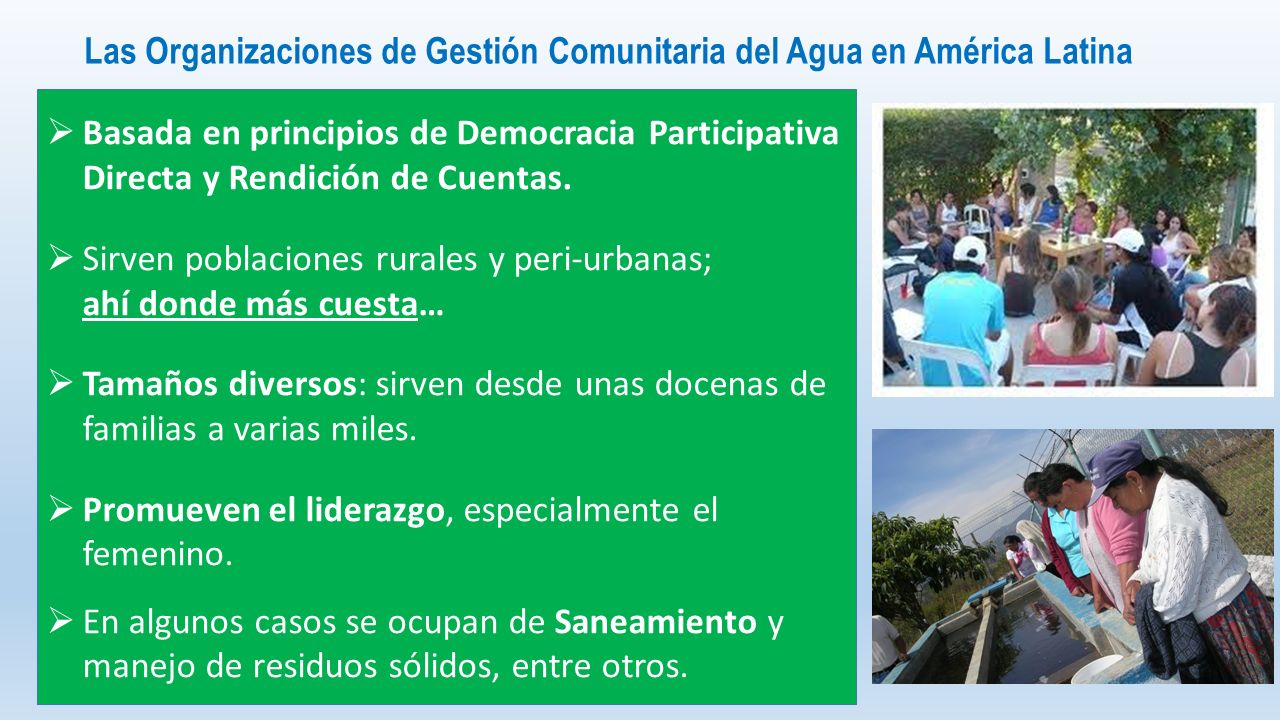 Las Organizaciones de Gestión Comunitaria del Agua en América Latina

➢ Basada en principios de Democracia Participativa Directa y Rendición de Cuentas.

➢ Sirven poblaciones rurales y peri-urbanas; ahí donde más cuesta…

➢ Tamaños diversos: sirven desde unas docenas de familias a varias miles.

➢ Promueven el liderazgo, especialmente el femenino.

➢ En algunos casos se ocupan de Saneamiento y manejo de residuos sólidos, entre otros.